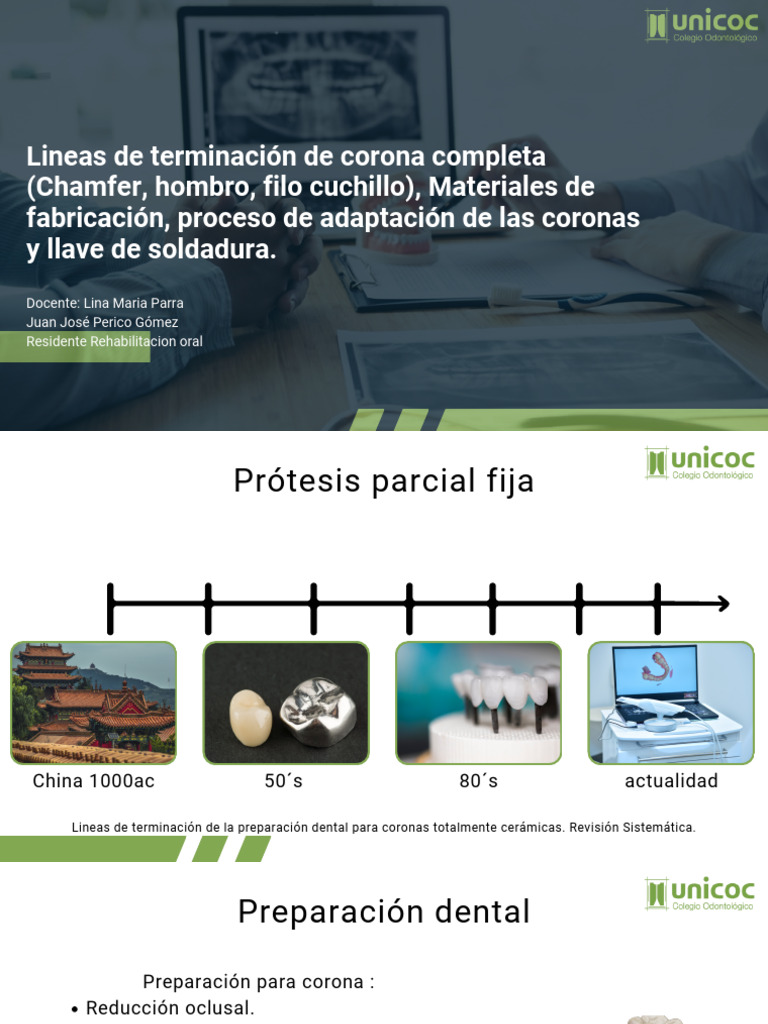 unicoc
Colegio Odontológico

Lineas de terminación de corona completa (Chamfer, hombro, filo cuchillo), Materiales de fabricación, proceso de adaptación de las coronas y llave de soldadura.

Docente: Lina Maria Parra
Juan José Perico Gómez
Residente Rehabilitacion oral

unicoc
Colegio Odontológico

Prótesis parcial fija

China 1000ac
50´s
80´s
actualidad

Lineas de terminación de la preparación dental para coronas totalmente cerámicas. Revisión Sistemática.

unicoc
Colegio Odontológico

Preparación dental

Preparación para corona :
• Reducción oclusal.